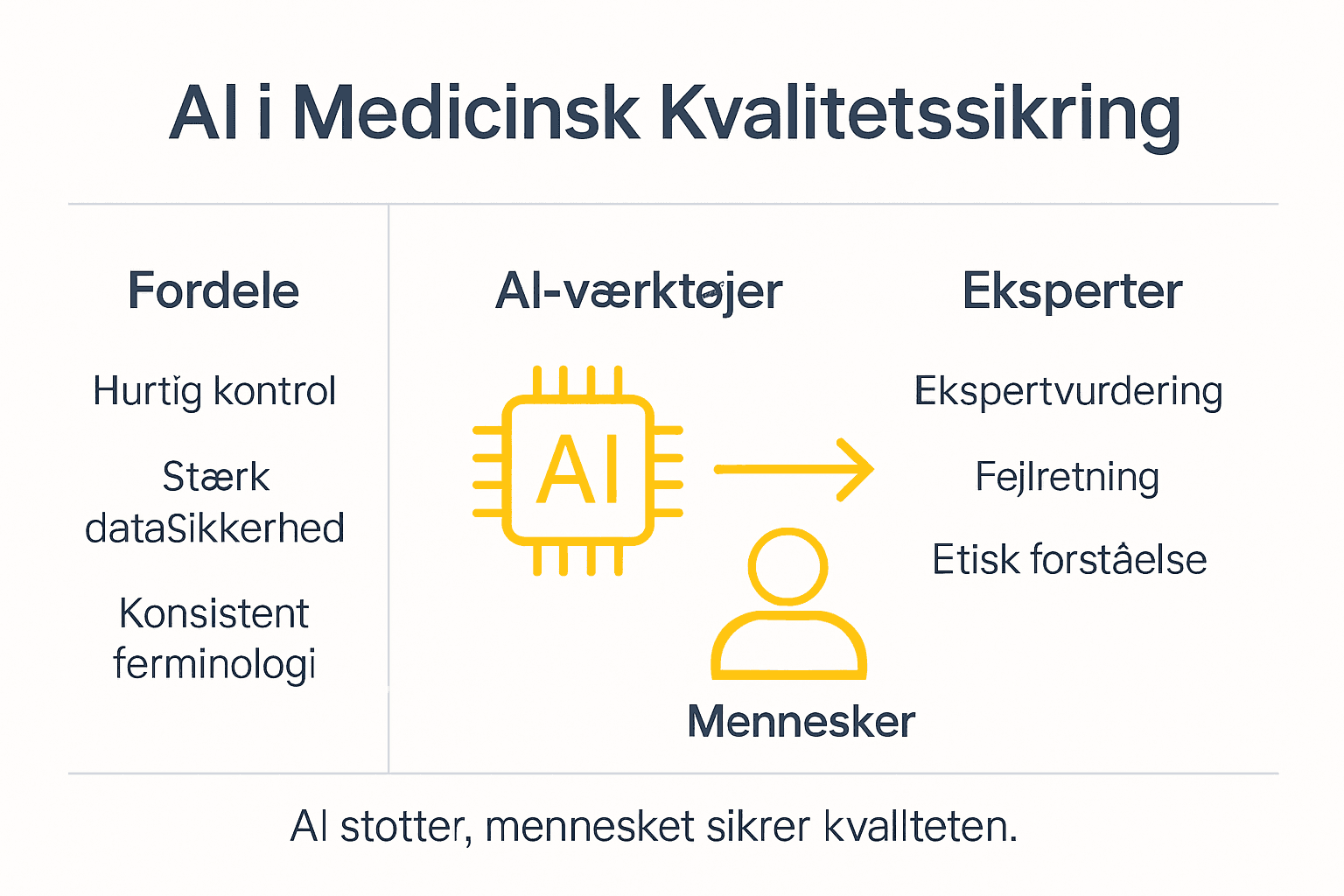 AI i Medicinsk Kvalitetssikring

Fordele

Hurtig kontrol

Stærk dataSikkerhed

Konsistent ferminologi

AI-værktøjer

AI

Mennesker

Eksperter

Ekspertvurdering

Fejlretning

Etisk forståelse

AI stotter, mennesket sikrer kvallteten.